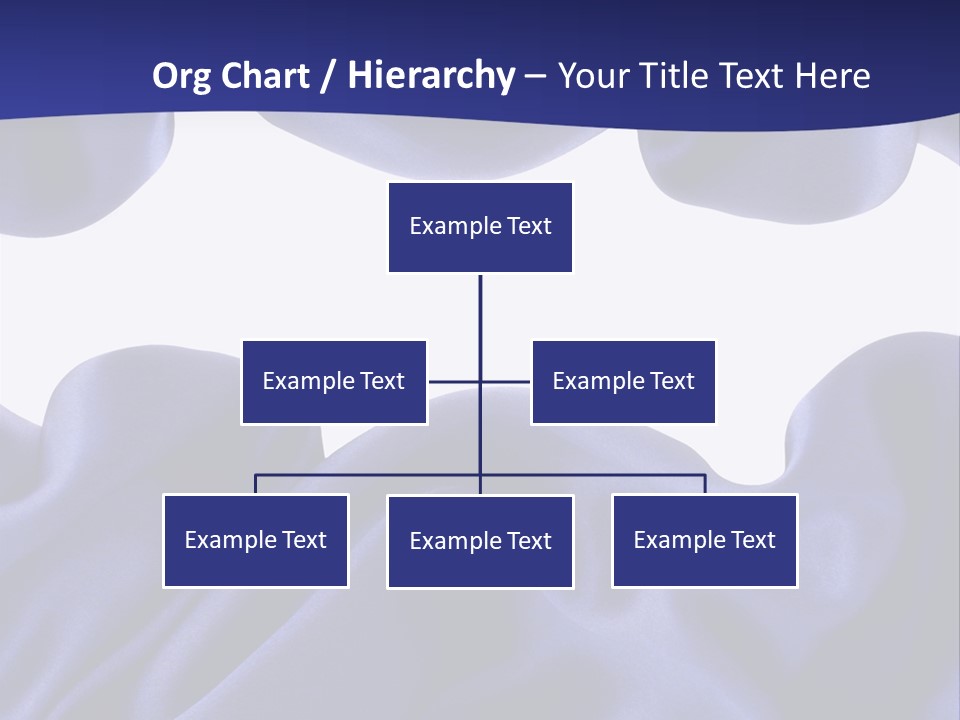 Org Chart / Hierarchy – Your Title Text Here

Example Text

Example Text

Example Text

Example Text

Example Text

Example Text